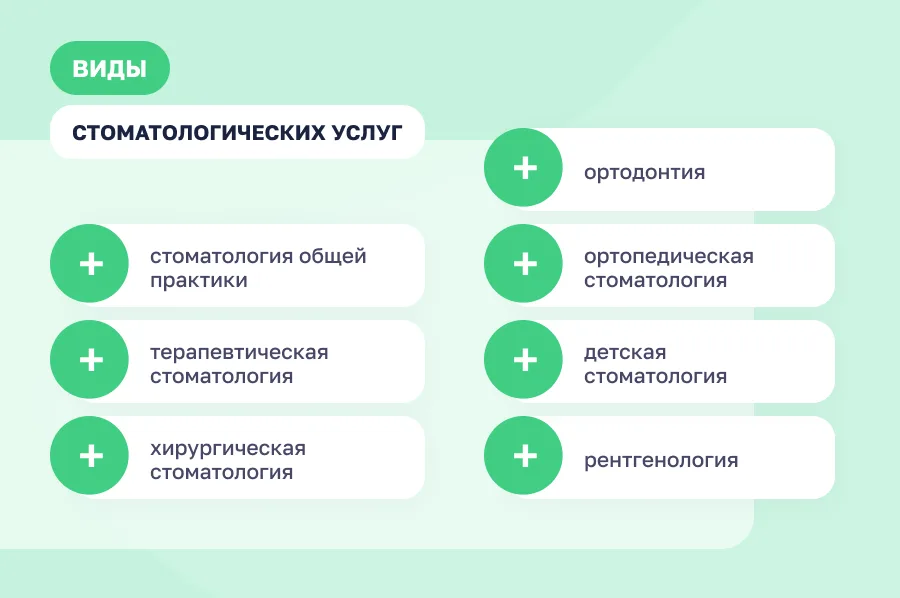 ВИДЫ

СТОМАТОЛОГИЧЕСКИХ УСЛУГ

+ стоматология общей практики

+ терапевтическая стоматология

+ хирургическая стоматология

+ ортодонтия

+ ортопедическая стоматология

+ детская стоматология

+ рентгенология